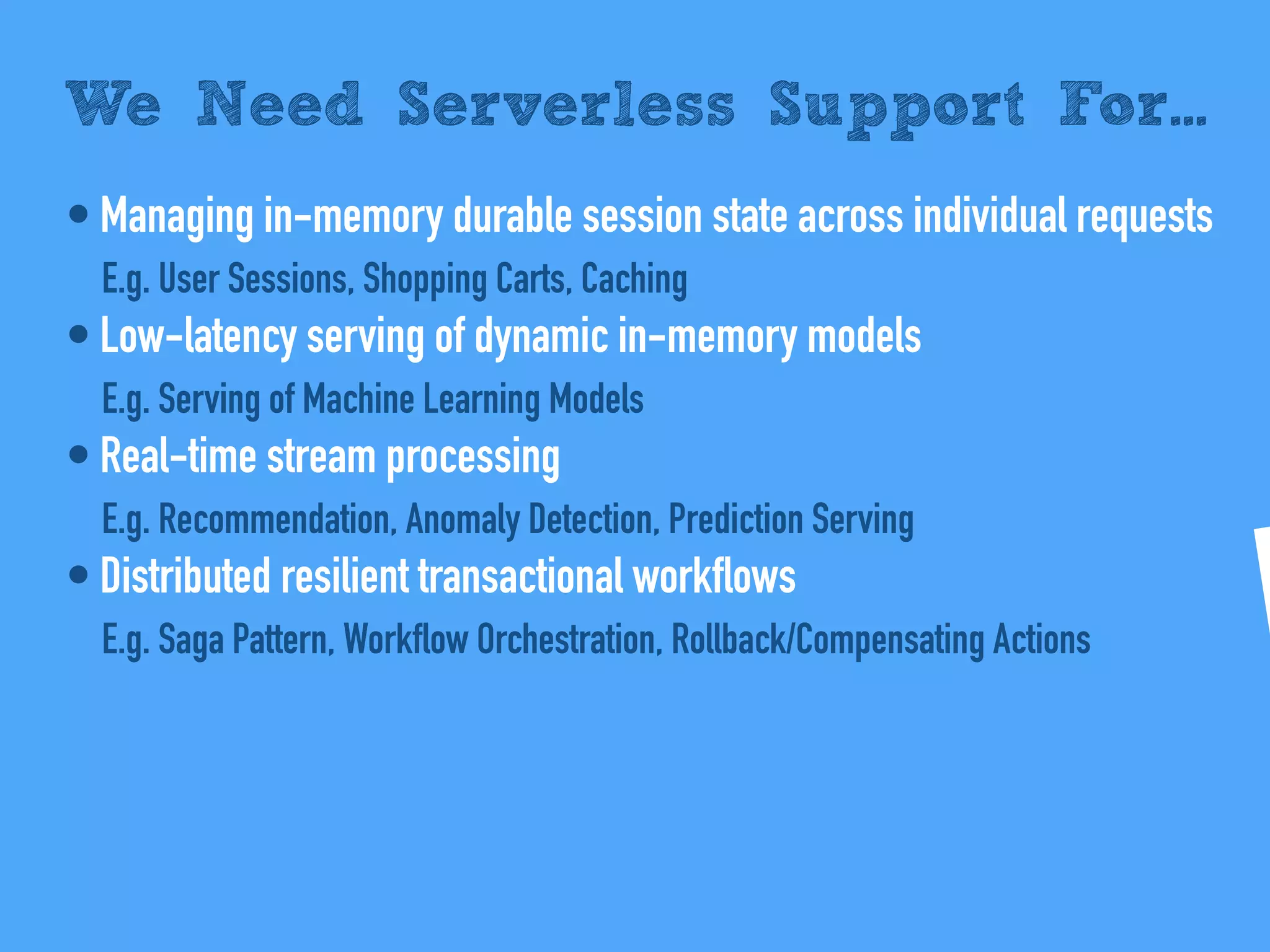 We Need Serverless Support For…

• Managing in-memory durable session state across individual requests

E.g. User Sessions, Shopping Carts, Caching

• Low-latency serving of dynamic in-memory models

E.g. Serving of Machine Learning Models

• Real-time stream processing

E.g. Recommendation, Anomaly Detection, Prediction Serving

• Distributed resilient transactional workflows

E.g. Saga Pattern, Workflow Orchestration, Rollback/Compensating Actions